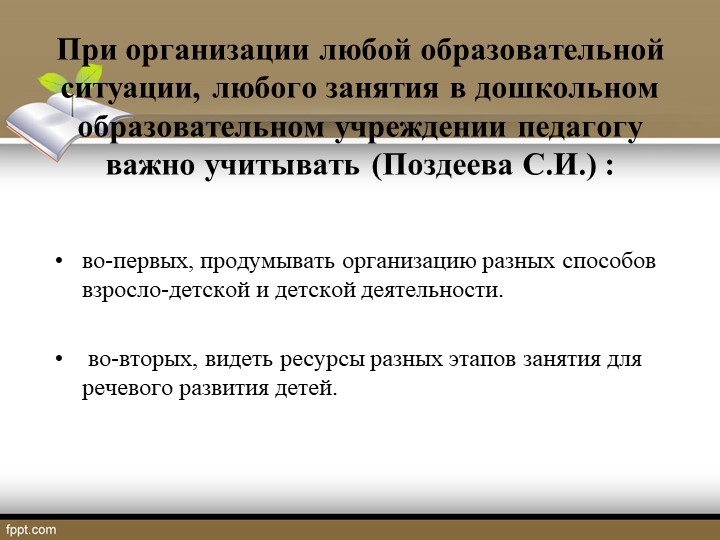 При организации любой образовательной ситуации, любого занятия в дошкольном образовательном учреждении педагогу важно учитывать (Поздеева С.И.) :

• во-первых, продумывать организацию разных способов взросло-детской и детской деятельности.

• во-вторых, видеть ресурсы разных этапов занятия для речевого развития детей.

fppt.com